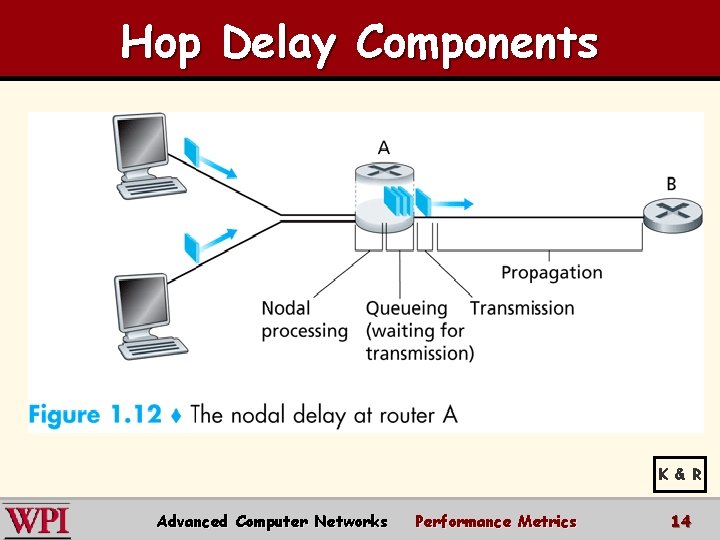 Hop Delay Components

A

B

Propagation

Nodal processing

Queueing (waiting for transmission)

Transmission

Figure 1.12 ♦ The nodal delay at router A

K & R

WPI

Advanced Computer Networks

Performance Metrics

14